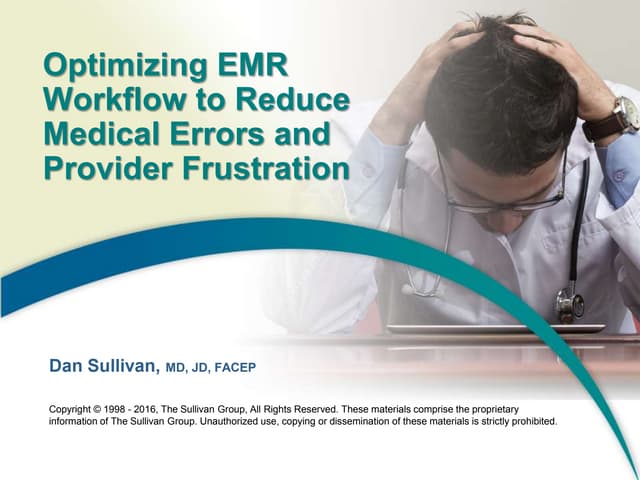 Optimizing EMR Workflow to Reduce Medical Errors and Provider Frustration

Dan Sullivan, MD, JD, FACEP

Copyright © 1998 - 2016, The Sullivan Group, All Rights Reserved. These materials comprise the proprietary information of The Sullivan Group. Unauthorized use, copying or dissemination of these materials is strictly prohibited.